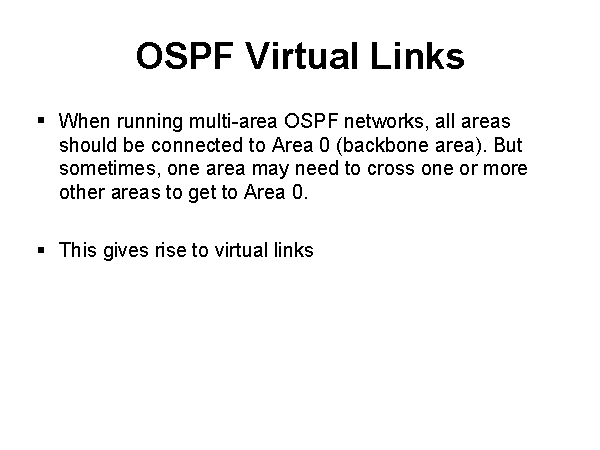 OSPF Virtual Links

▪ When running multi-area OSPF networks, all areas should be connected to Area 0 (backbone area). But sometimes, one area may need to cross one or more other areas to get to Area 0.

▪ This gives rise to virtual links